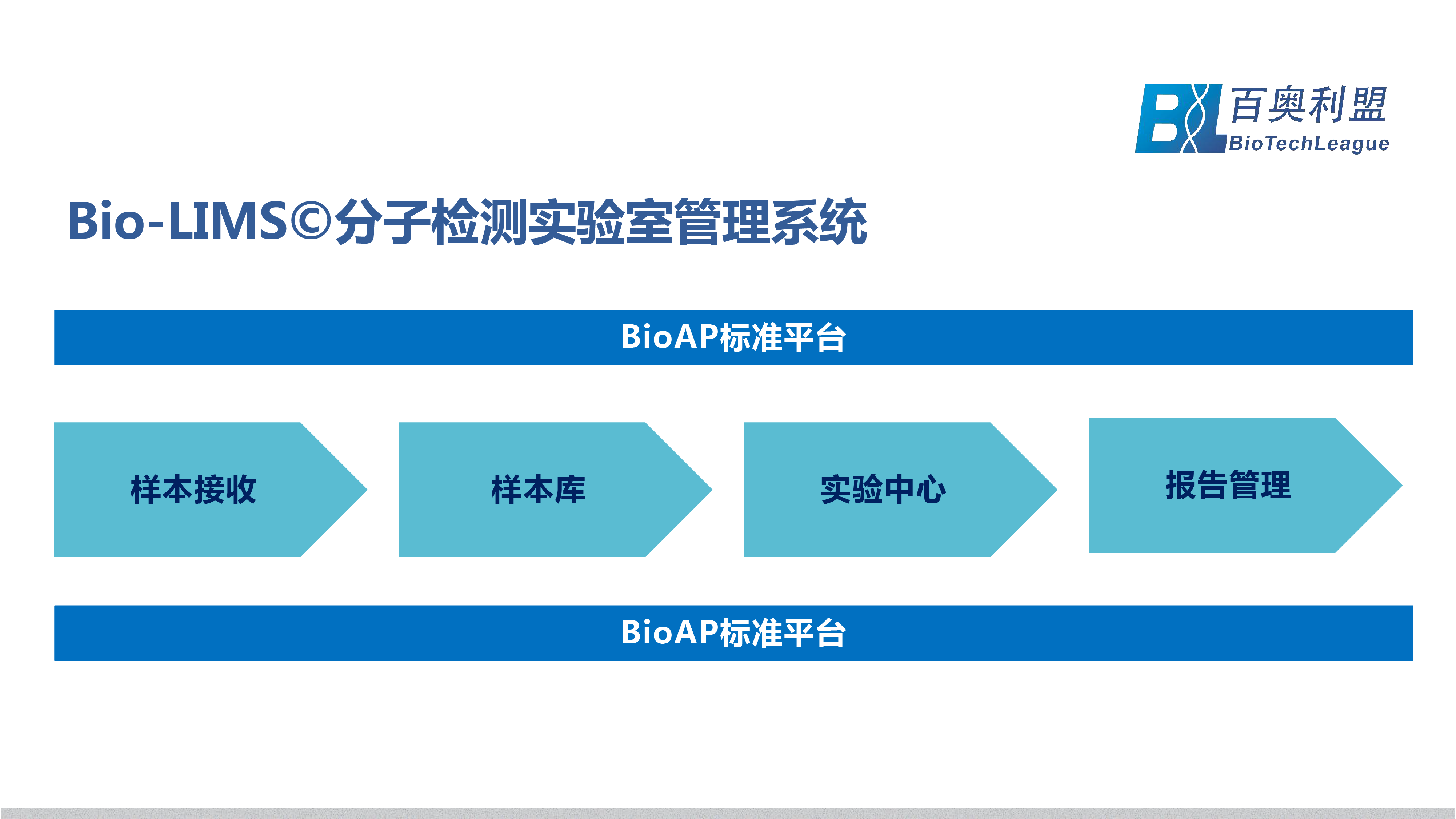 BL 百奥利盟 BioTechLeague

Bio-LIMS©分子检测实验室管理系统

BioAP标准平台

样本接收

样本库

实验中心

报告管理

BioAP标准平台